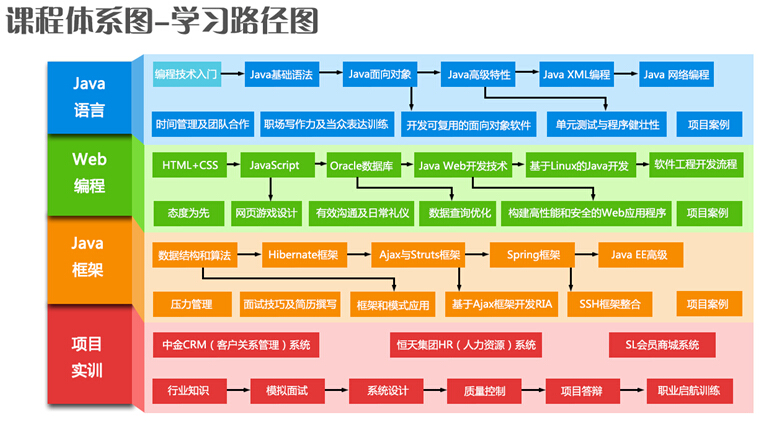 课程体系图-学习路径图

Java 语言

编程技术入门
Java基础语法
Java面向对象
Java高级特性
Java XML编程
Java 网络编程
时间管理及团队合作
职场写作力及当众表达训练
开发可复用的面向对象软件
单元测试与程序健壮性
项目案例

Web 编程

HTML+CSS
JavaScript
Oracle数据库
Java Web开发技术
基于Linux的Java开发
软件工程开发流程
态度为先
网页游戏设计
有效沟通及日常礼仪
数据查询优化
构建高性能和安全的Web应用程序
项目案例

Java 框架

数据结构和算法
Hibernate框架
Ajax与Struts框架
Spring框架
Java EE高级
压力管理
面试技巧及简历撰写
框架和模式应用
基于Ajax框架开发RIA
SSH框架整合
项目案例

项目 实训

中金CRM（客户关系管理）系统
恒天集团HR（人力资源）系统
SL会员商城系统
行业知识
模拟面试
系统设计
质量控制
项目答辩
职业启航训练